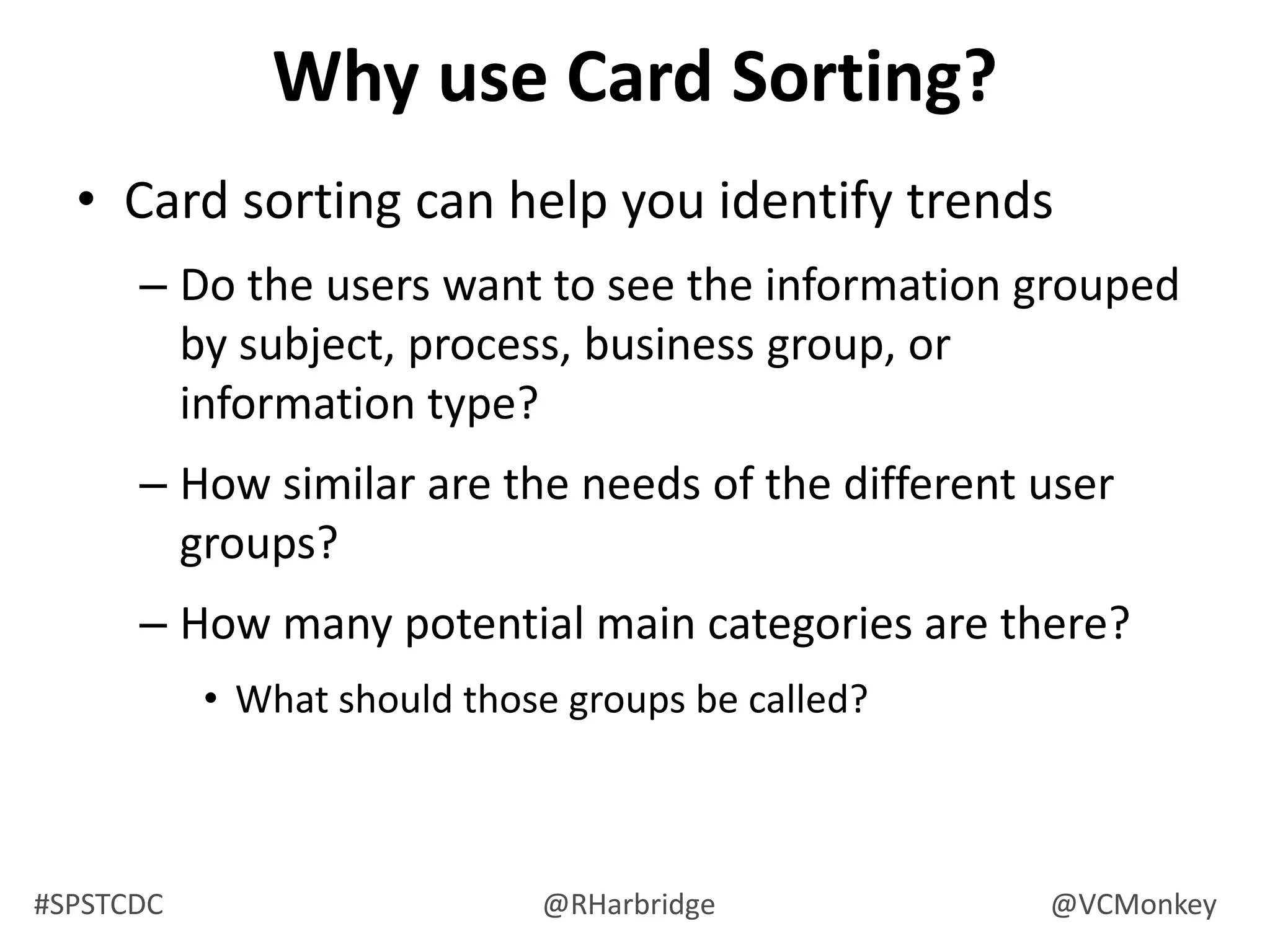 Why use Card Sorting?

• Card sorting can help you identify trends

– Do the users want to see the information grouped by subject, process, business group, or information type?

– How similar are the needs of the different user groups?

– How many potential main categories are there?

• What should those groups be called?

#SPSTCDC @RHarbridge @VCMonkey